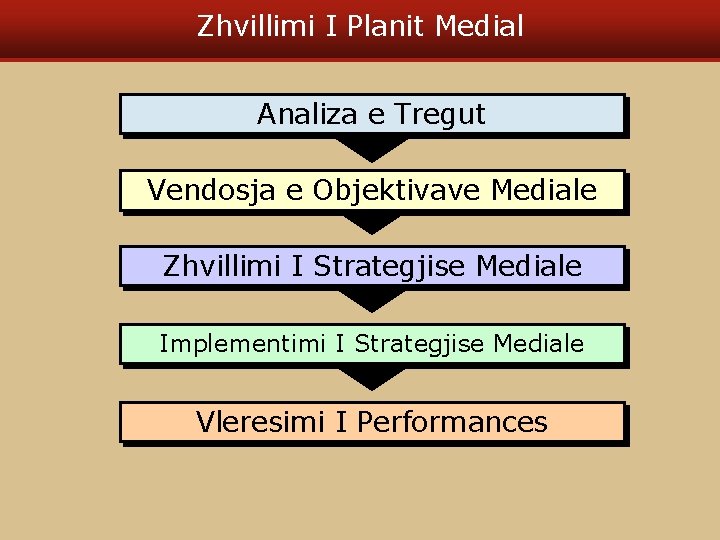 Zhvillimi I Planit Medial

Analiza e Tregut

Vendosja e Objektivave Mediale

Zhvillimi I Strategjise Mediale

Implementimi I Strategjise Mediale

Vleresimi I Performances